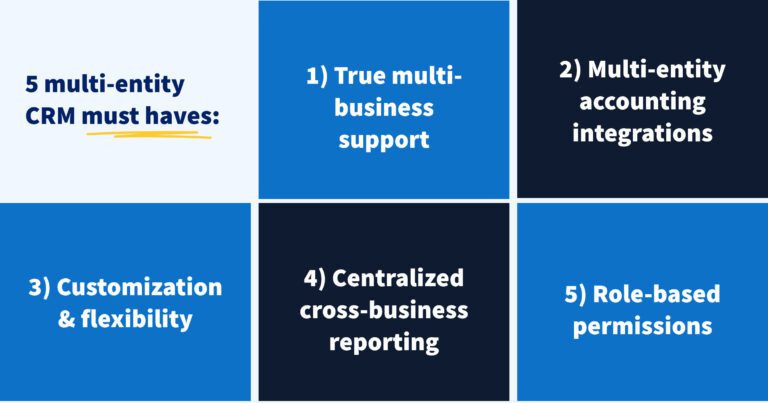 5 multi-entity CRM must haves:

1) True multi-business support

2) Multi-entity accounting integrations

3) Customization & flexibility

4) Centralized cross-business reporting

5) Role-based permissions